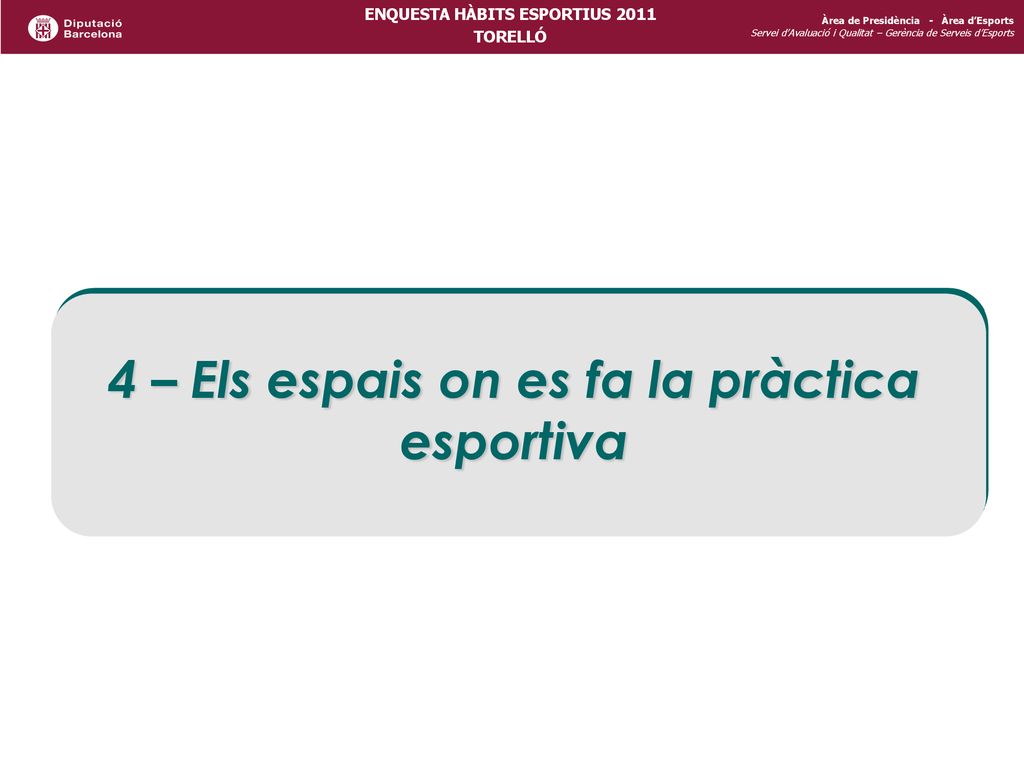 Diputació Barcelona

ENQUESTA HÀBITS ESPORTIUS 2011
TORELLÓ

Àrea de Presidència - Àrea d'Esports
Servei d'Avaluació i Qualitat – Gerència de Serveis d'Esports

4 – Els espais on es fa la pràctica esportiva